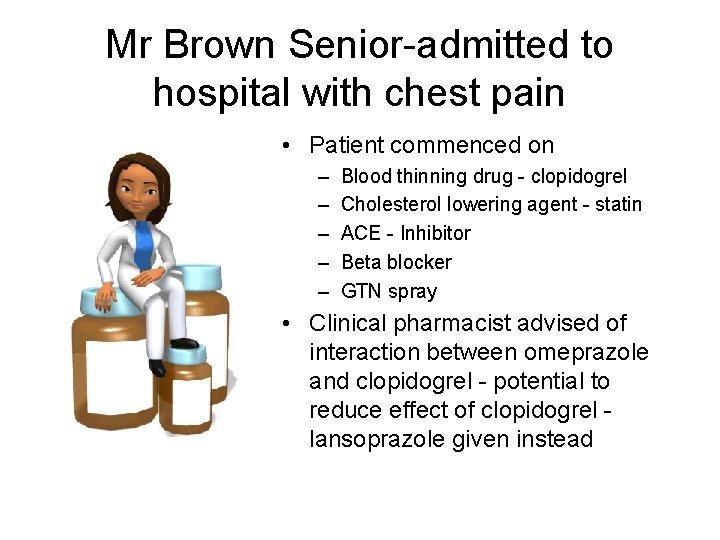 Mr Brown Senior-admitted to hospital with chest pain

• Patient commenced on
– Blood thinning drug - clopidogrel
– Cholesterol lowering agent - statin
– ACE - Inhibitor
– Beta blocker
– GTN spray

• Clinical pharmacist advised of interaction between omeprazole and clopidogrel - potential to reduce effect of clopidogrel - lansoprazole given instead